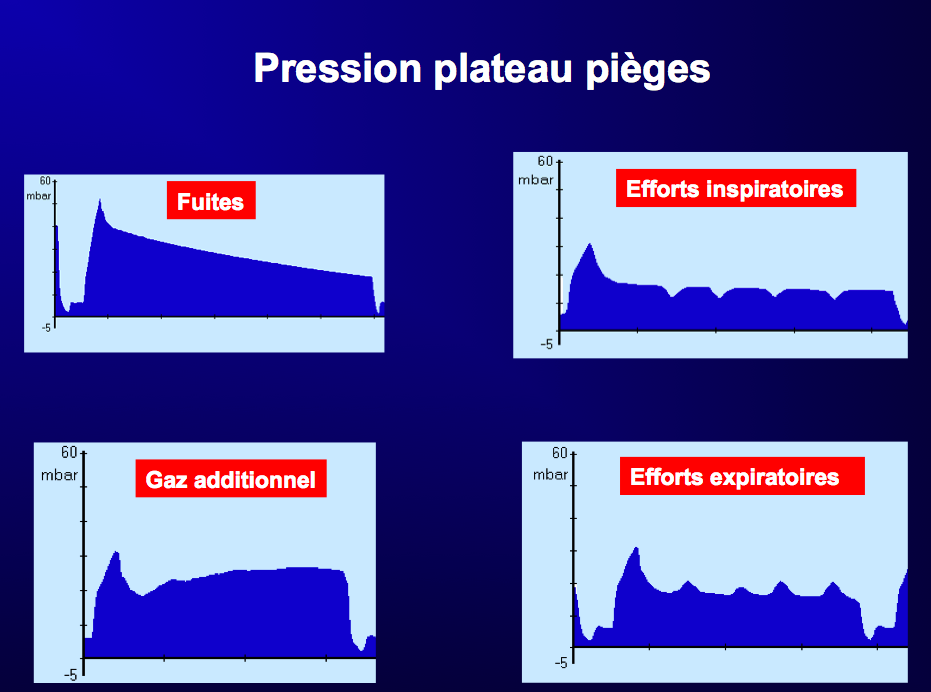 Pression plateau pièges

60
mbar
-5
Fuites

60
mbar
-5
Efforts inspiratoires

60
mbar
-5
Gaz additionnel

60
mbar
-5
Efforts expiratoires